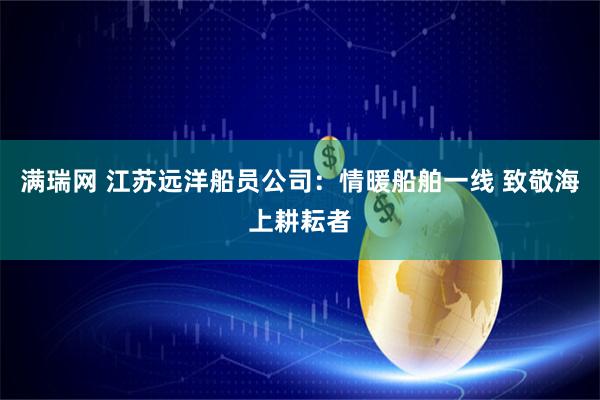 满瑞网 江苏远洋船员公司：情暖船舶一线 致敬海上耕耘者